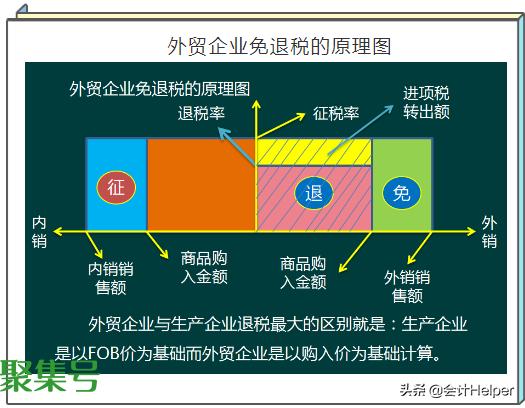 外贸企业免退税的原理图

外贸企业免退税的原理图

退税率

征税率

进项税转出额

征

退

免

内销

外销

内销销售额

商品购入金额

商品购入金额

外销销售额

外贸企业与生产企业退税最大的区别就是：生产企业是以FOB价为基础而外贸企业是以购入价为基础计算。

聚集号

头条 @会计Helper